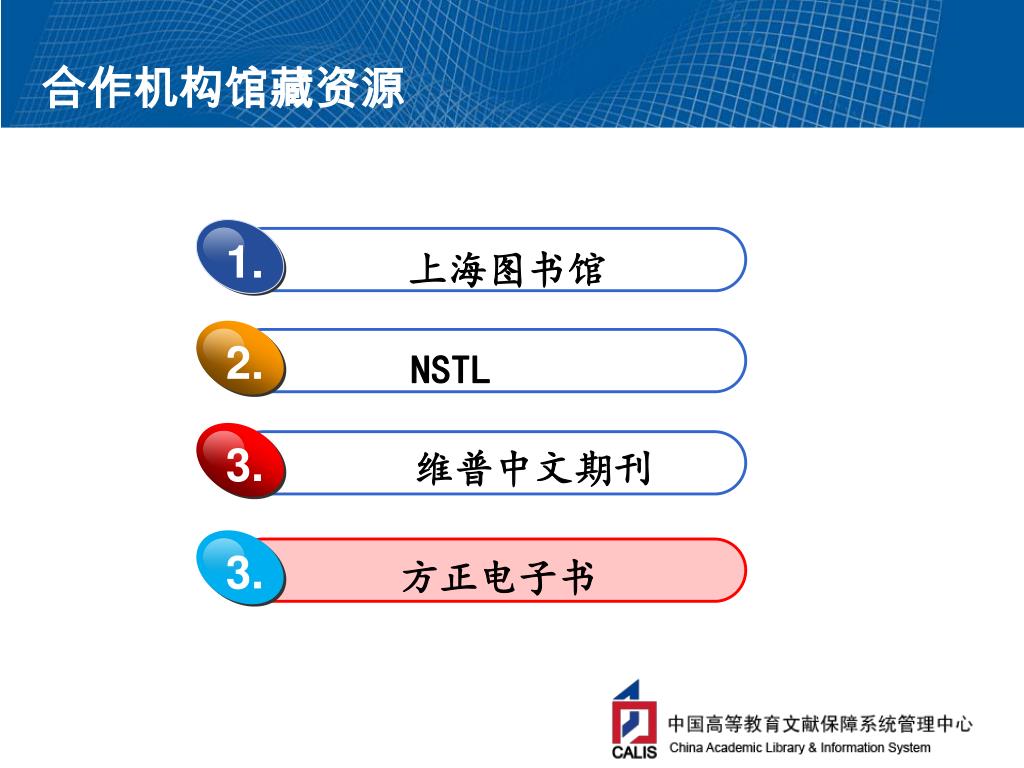 合作机构馆藏资源

1. 上海图书馆

2. NSTL

3. 维普中文期刊

3. 方正电子书

CALIS 中国高等教育文献保障系统管理中心
China Academic Library & Information System